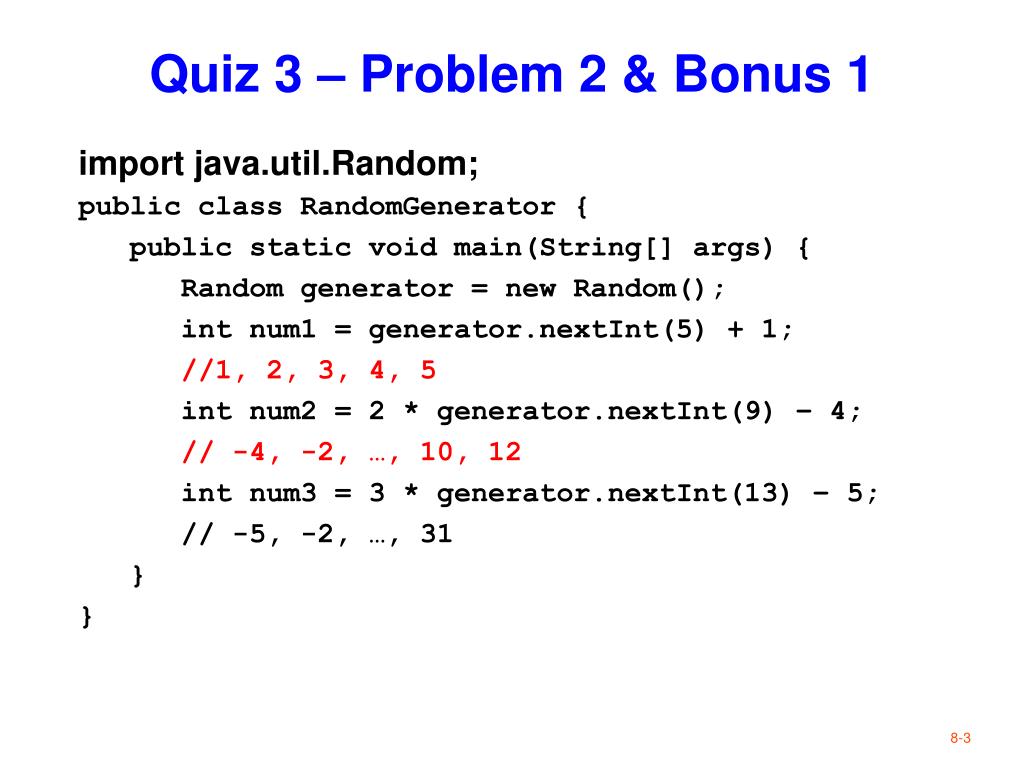 Quiz 3 – Problem 2 & Bonus 1

import java.util.Random;
public class RandomGenerator {
public static void main(String[] args) {
Random generator = new Random();
int num1 = generator.nextInt(5) + 1;
//1, 2, 3, 4, 5
int num2 = 2 * generator.nextInt(9) – 4;
// -4, -2, …, 10, 12
int num3 = 3 * generator.nextInt(13) – 5;
// -5, -2, …, 31
}
}

8-3